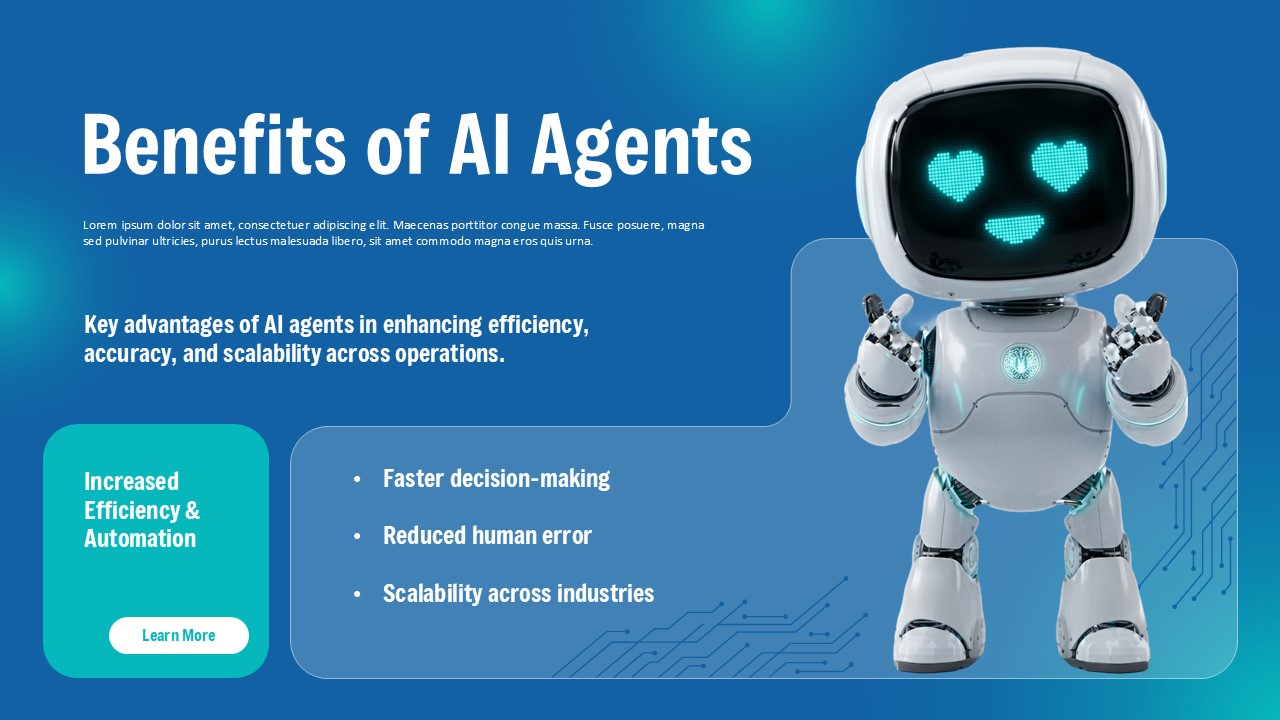 Benefits of AI Agents

Lorem ipsum dolor sit amet, consectetuer adipiscing elit. Maecenas porttitor congue massa. Fusce posuere, magna sed pulvinar ultricies, purus lectus malesuada libero, sit amet commodo magna eros quis urna.

Key advantages of AI agents in enhancing efficiency, accuracy, and scalability across operations.

Increased Efficiency & Automation

Learn More

• Faster decision-making
• Reduced human error
• Scalability across industries